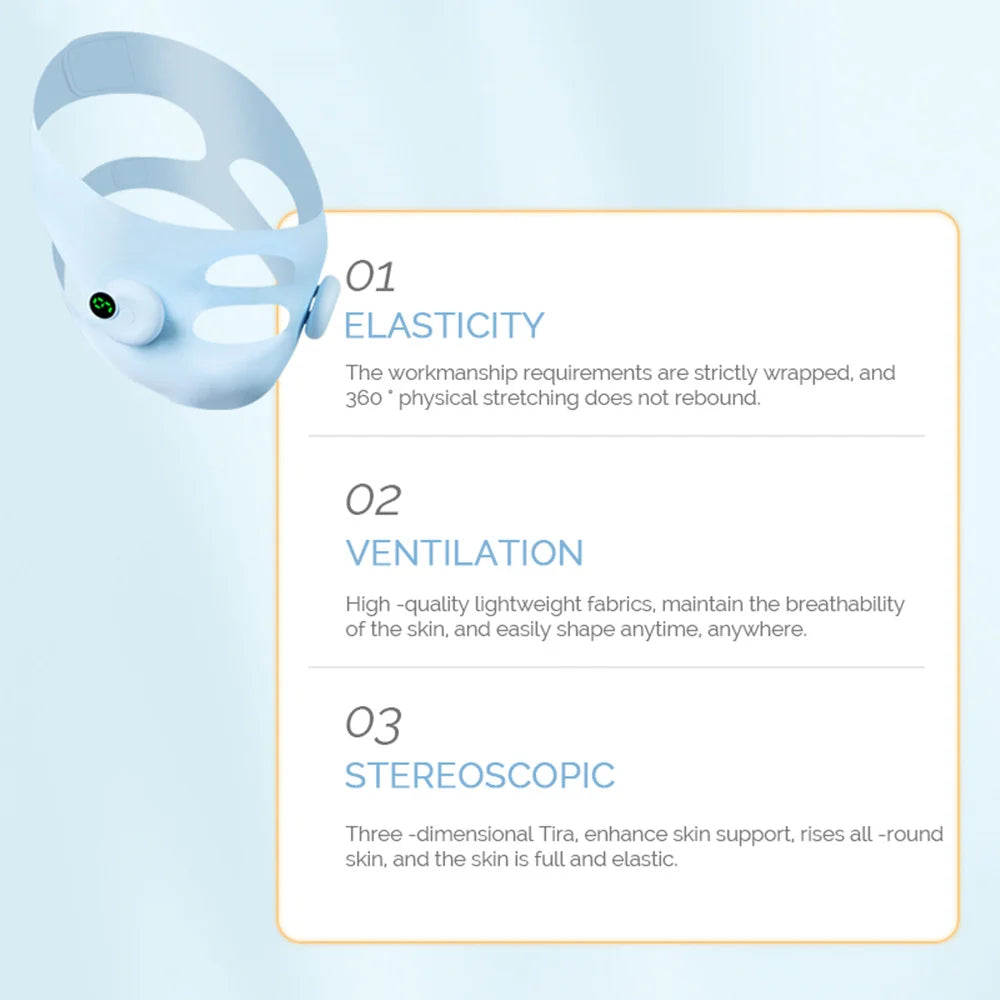 01
ELASTICITY
The workmanship requirements are strictly wrapped, and 360 ° physical stretching does not rebound.

02
VENTILATION
High -quality lightweight fabrics, maintain the breathability of the skin, and easily shape anytime, anywhere.

03
STEREOSCOPIC
Three -dimensional Tira, enhance skin support, rises all -round skin, and the skin is full and elastic.